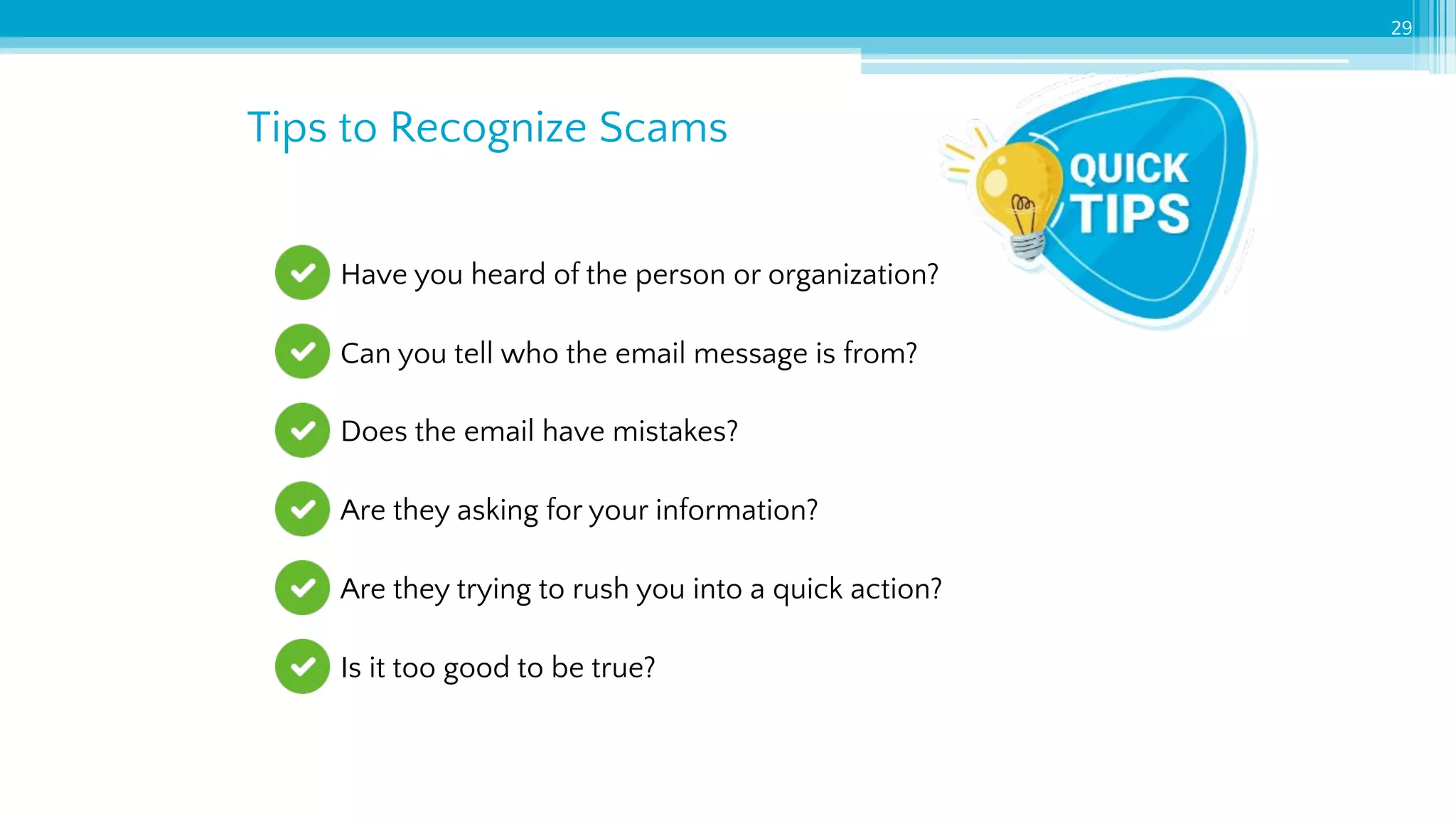 29

Tips to Recognize Scams

QUICK TIPS

Have you heard of the person or organization?

Can you tell who the email message is from?

Does the email have mistakes?

Are they asking for your information?

Are they trying to rush you into a quick action?

Is it too good to be true?